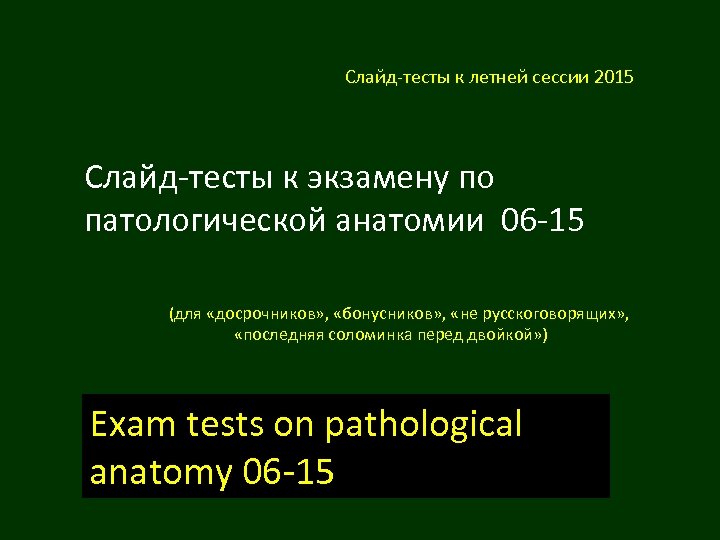 Слайд-тесты к летней сессии 2015

Слайд-тесты к экзамену по патологической анатомии 06-15

(для «досрочников», «бонусников», «не русскоговорящих», «последняя соломинка перед двойкой»)

Exam tests on pathological anatomy 06-15